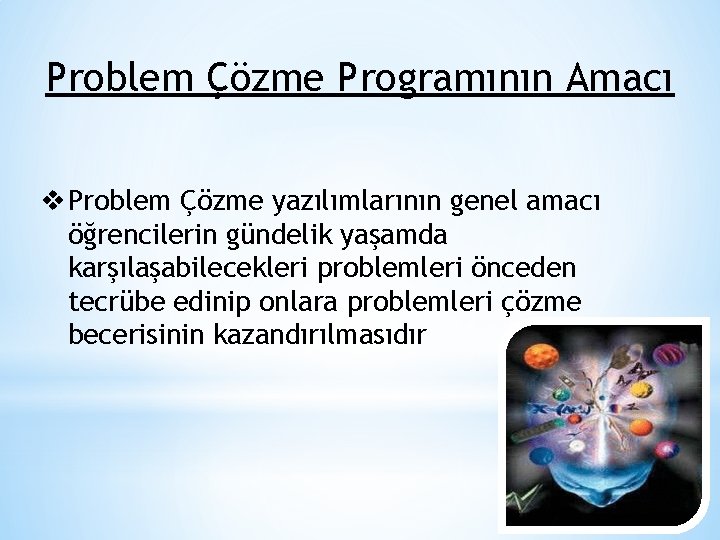 Problem Çözme Programının Amacı

❖ Problem Çözme yazılımlarının genel amacı öğrencilerin gündelik yaşamda karşılaşabilecekleri problemleri önceden tecrübe edinip onlara problemleri çözme becerisinin kazandırılmasıdır